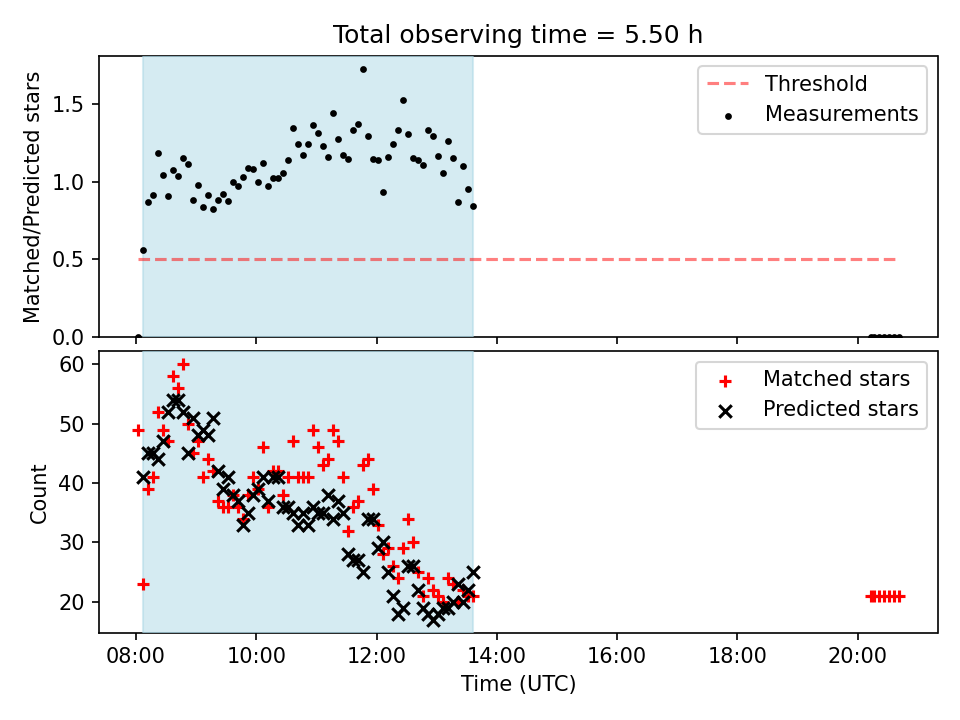 Total observing time = 5.50 h

Matched/Predicted stars

1.5
1.0
0.5
0.0

Threshold
Measurements

Count

60
50
40
30
20

Matched stars
Predicted stars

08:00
10:00
12:00
14:00
16:00
18:00
20:00

Time (UTC)